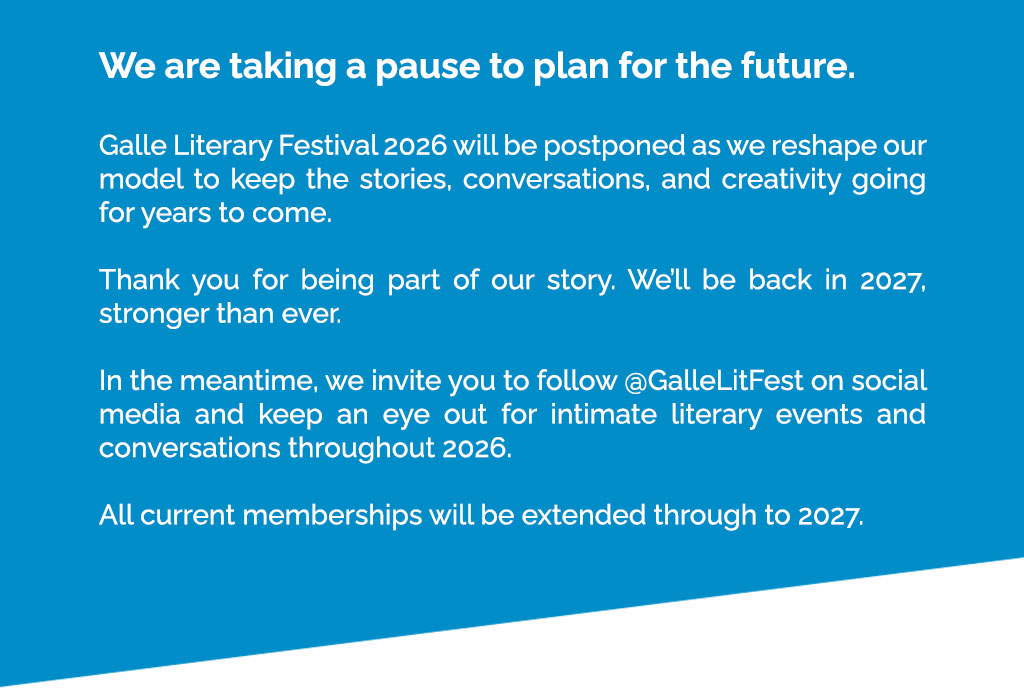 We are taking a pause to plan for the future.

Galle Literary Festival 2026 will be postponed as we reshape our model to keep the stories, conversations, and creativity going for years to come.

Thank you for being part of our story. We'll be back in 2027, stronger than ever.

In the meantime, we invite you to follow @GalleLitFest on social media and keep an eye out for intimate literary events and conversations throughout 2026.

All current memberships will be extended through to 2027.